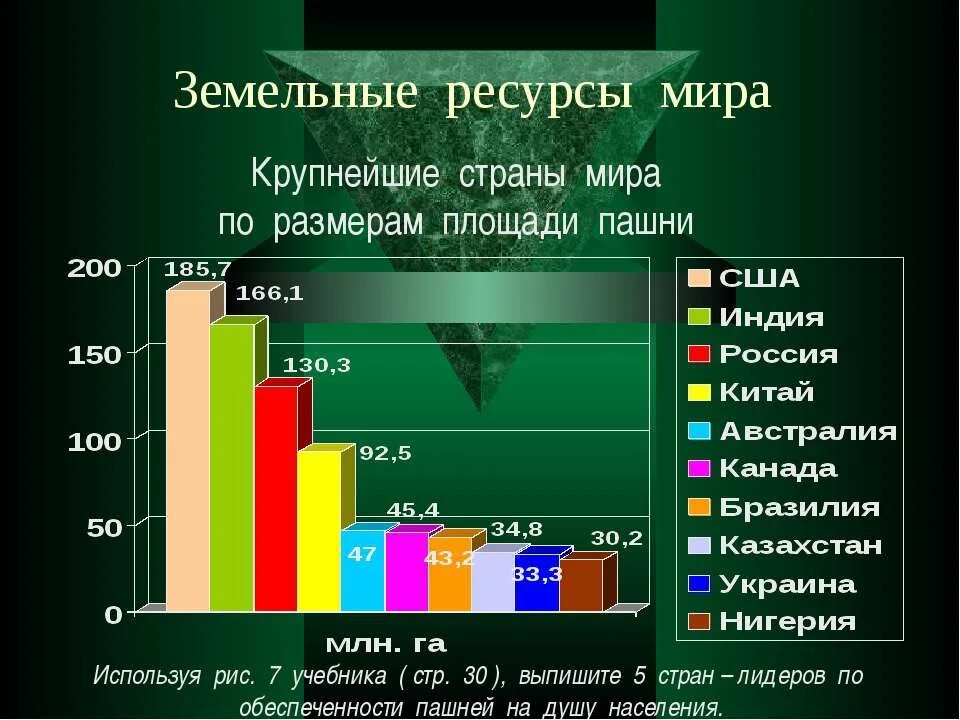 Земельные ресурсы мира

Крупнейшие страны мира по размерам площади пашни

200
150
100
50
0

185,7
166,1
130,3
92,5
47
45,4
43,2
34,8
33,3
30,2

млн. га

США
Индия
Россия
Китай
Австралия
Канада
Бразилия
Казахстан
Украина
Нигерия

Используя рис. 7 учебника ( стр. 30 ), выпишите 5 стран – лидеров по обеспеченности пашней на душу населения.